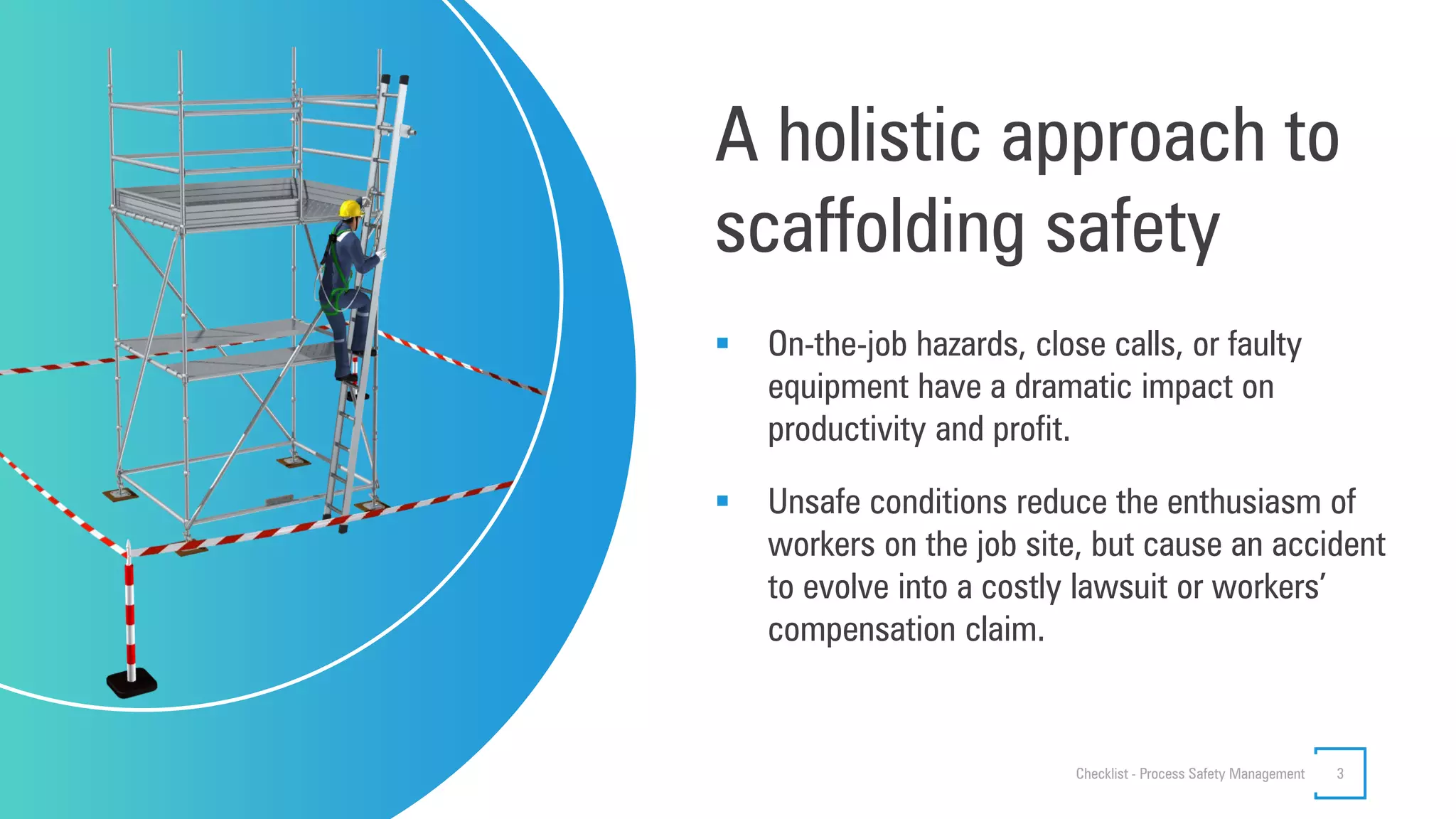 A holistic approach to scaffolding safety

▪ On-the-job hazards, close calls, or faulty equipment have a dramatic impact on productivity and profit.

▪ Unsafe conditions reduce the enthusiasm of workers on the job site, but cause an accident to evolve into a costly lawsuit or workers' compensation claim.

Checklist - Process Safety Management 3